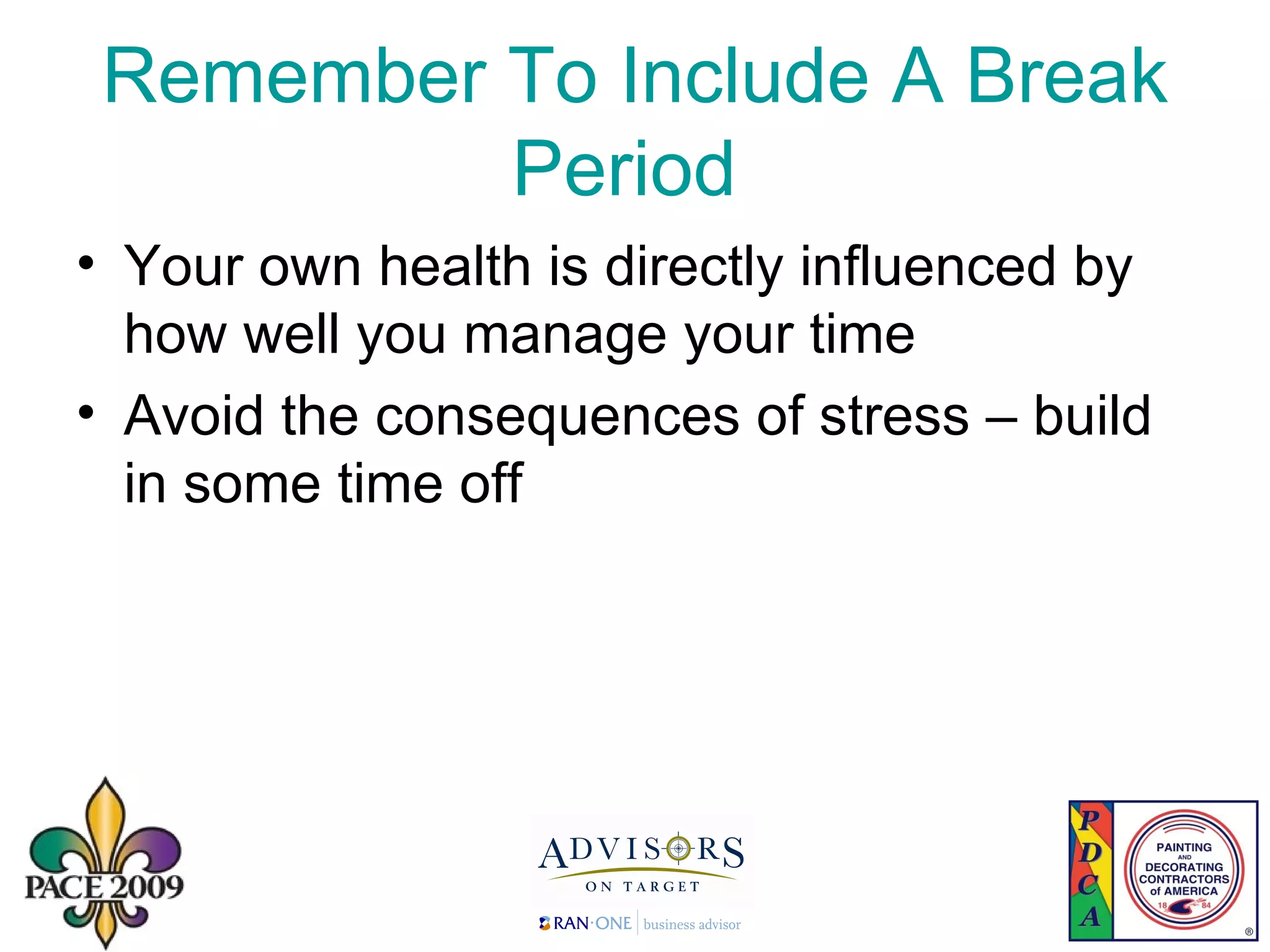 Remember To Include A Break Period

• Your own health is directly influenced by how well you manage your time

• Avoid the consequences of stress – build in some time off

PACE 2009

ADVISORS
ON TARGET

RAN·ONE | business advisor

P
D
C
A

PAINTING AND DECORATING CONTRACTORS of AMERICA
18 84
®